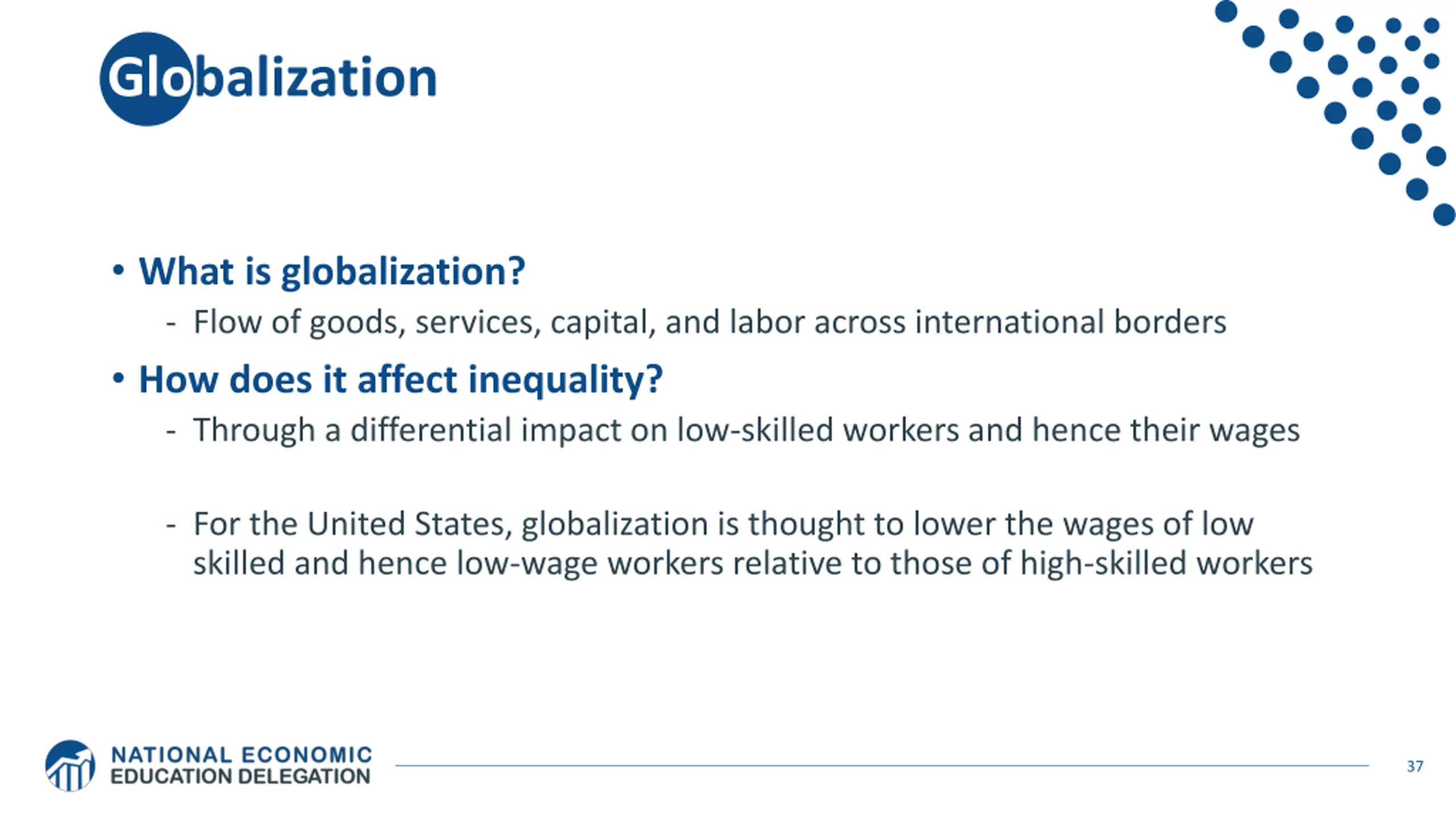 Globalization

• What is globalization?
- Flow of goods, services, capital, and labor across international borders

• How does it affect inequality?
- Through a differential impact on low-skilled workers and hence their wages

- For the United States, globalization is thought to lower the wages of low skilled and hence low-wage workers relative to those of high-skilled workers

NATIONAL ECONOMIC EDUCATION DELEGATION

37